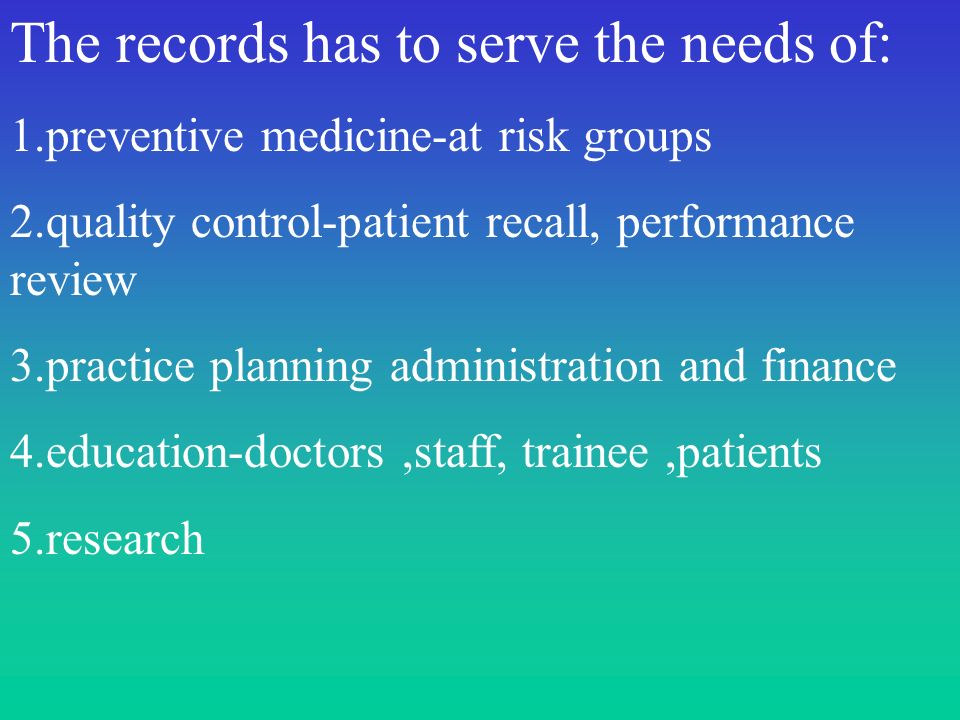 The records has to serve the needs of:

1.preventive medicine-at risk groups

2.quality control-patient recall, performance review

3.practice planning administration and finance

4.education-doctors ,staff, trainee ,patients

5.research